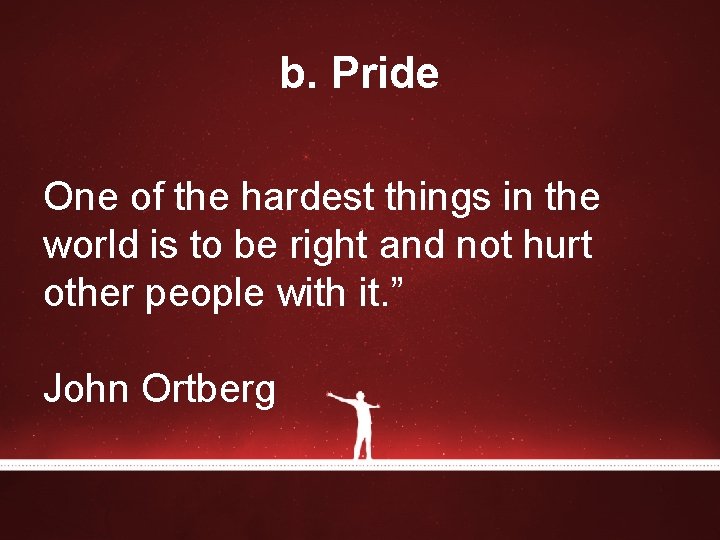 b. Pride

One of the hardest things in the world is to be right and not hurt other people with it.”

John Ortberg